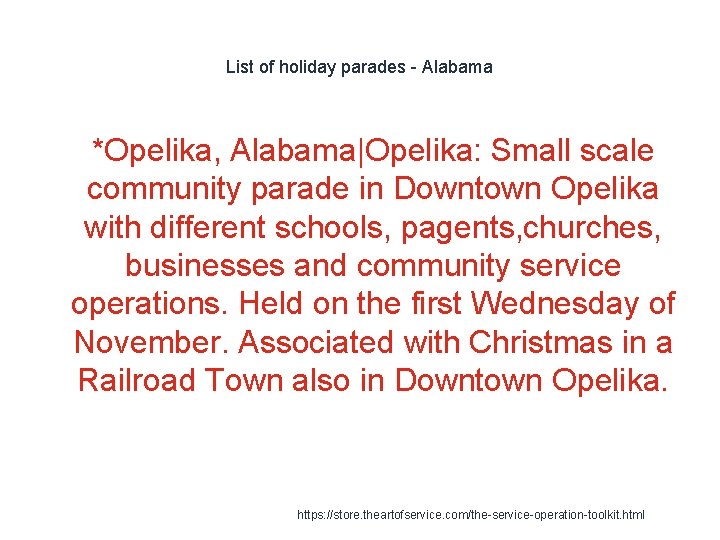 List of holiday parades - Alabama

*Opelika, Alabama|Opelika: Small scale community parade in Downtown Opelika with different schools, pagents,churches, businesses and community service operations. Held on the first Wednesday of November. Associated with Christmas in a Railroad Town also in Downtown Opelika.

https://store.theartofservice.com/the-service-operation-toolkit.html